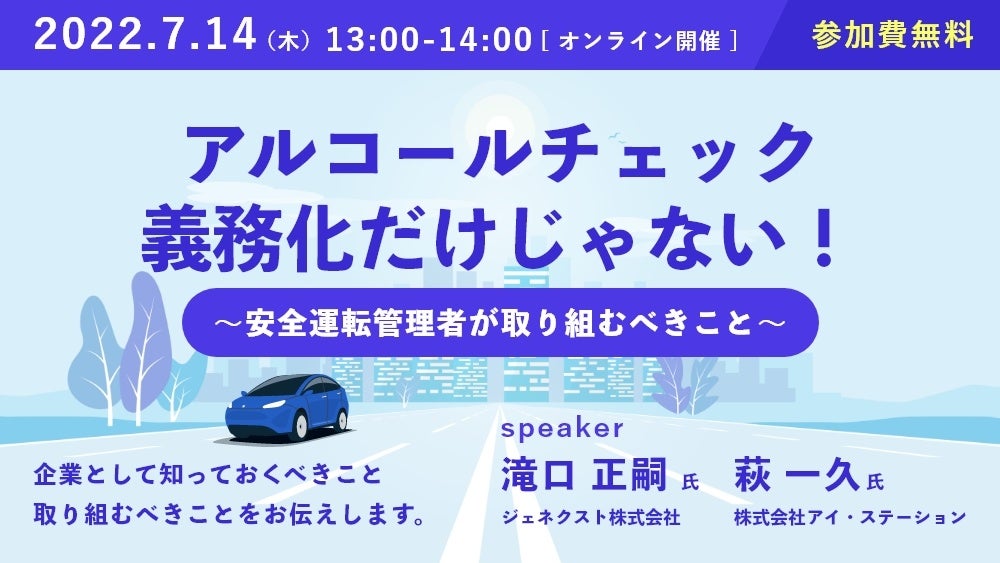 2022.7.14（木）13:00-14:00［オンライン開催］

参加費無料

アルコールチェック
義務化だけじゃない！

～安全運転管理者が取り組むべきこと～

企業として知っておくべきこと
取り組むべきことをお伝えします。

speaker

滝口 正嗣 氏
ジェネクスト株式会社

萩 一久 氏
株式会社アイ・ステーション